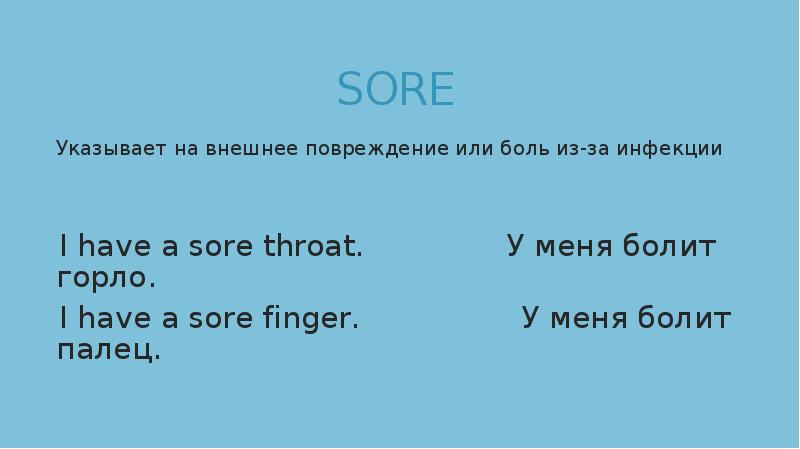 SORE

Указывает на внешнее повреждение или боль из-за инфекции

I have a sore throat. У меня болит горло.

I have a sore finger. У меня болит палец.